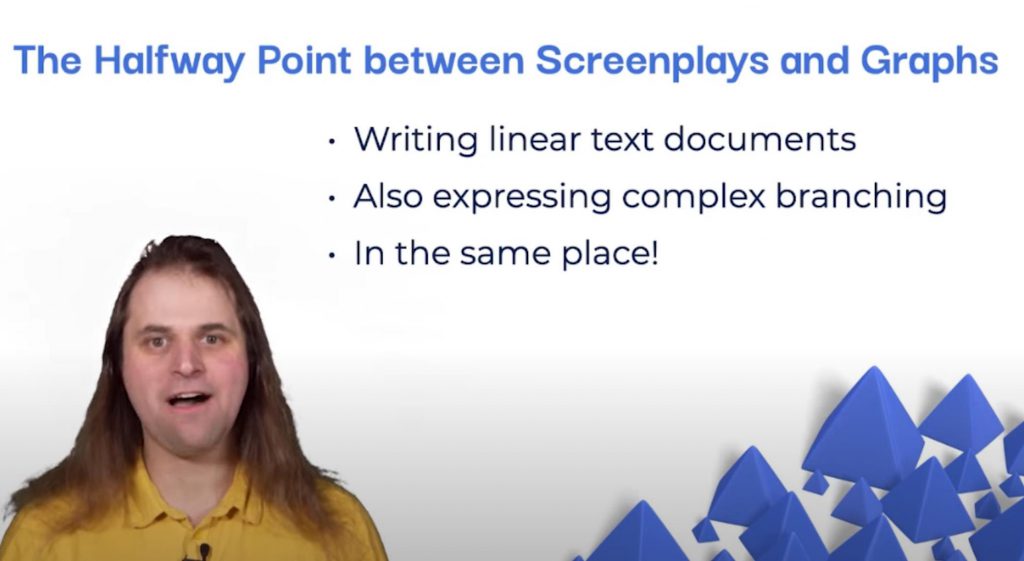 The Halfway Point between Screenplays and Graphs

• Writing linear text documents
• Also expressing complex branching
• In the same place!